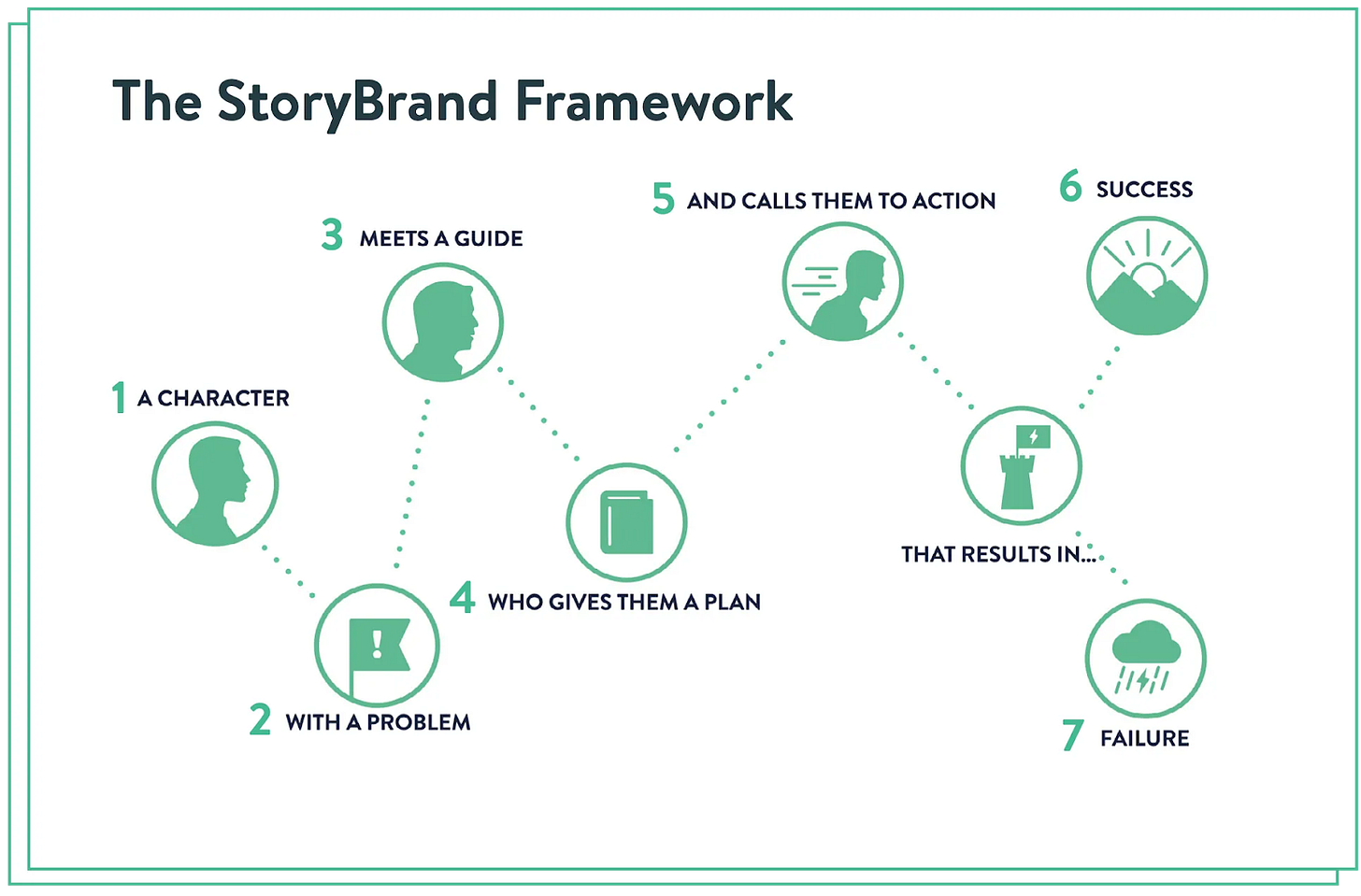 The StoryBrand Framework

1 A CHARACTER

2 WITH A PROBLEM

3 MEETS A GUIDE

4 WHO GIVES THEM A PLAN

5 AND CALLS THEM TO ACTION

THAT RESULTS IN...

6 SUCCESS

7 FAILURE